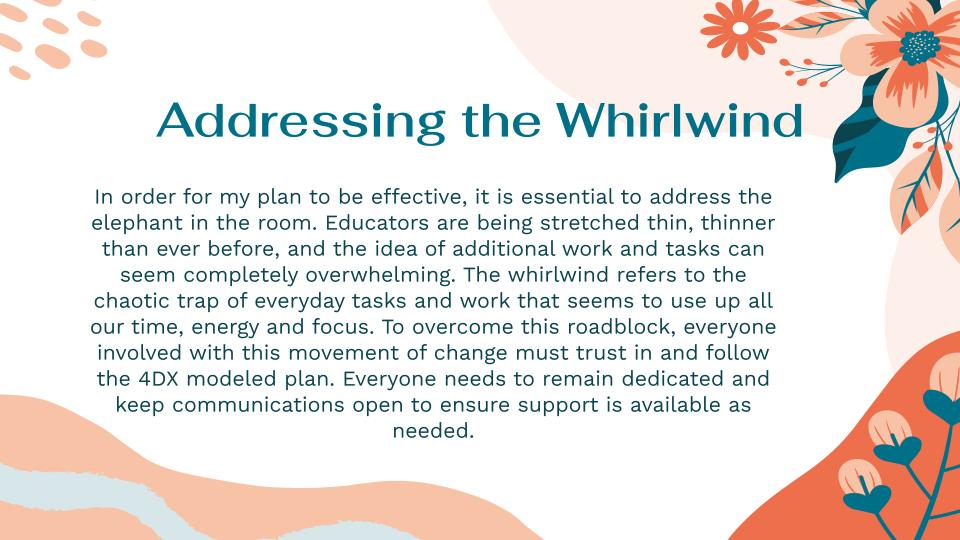 Addressing the Whirlwind

In order for my plan to be effective, it is essential to address the elephant in the room. Educators are being stretched thin, thinner than ever before, and the idea of additional work and tasks can seem completely overwhelming. The whirlwind refers to the chaotic trap of everyday tasks and work that seems to use up all our time, energy and focus. To overcome this roadblock, everyone involved with this movement of change must trust in and follow the 4DX modeled plan. Everyone needs to remain dedicated and keep communications open to ensure support is available as needed.